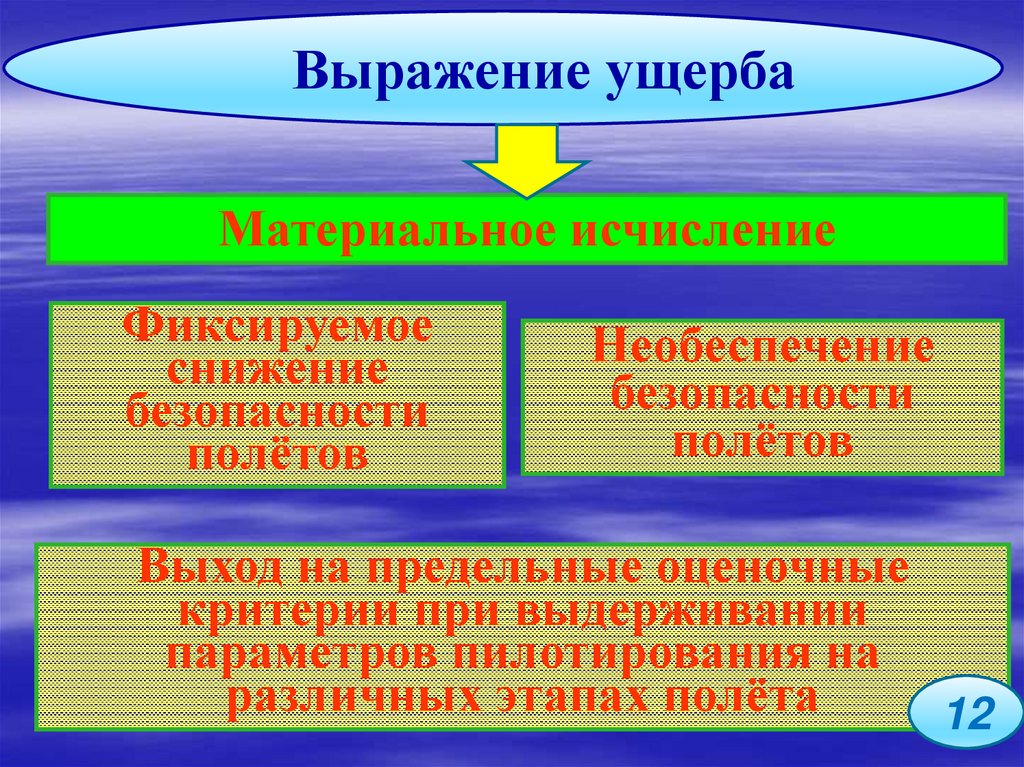 Выражение ущерба

Материальное исчисление

Фиксируемое снижение безопасности полётов

Необеспечение безопасности полётов

Выход на предельные оценочные критерии при выдерживании параметров пилотирования на различных этапах полёта

12